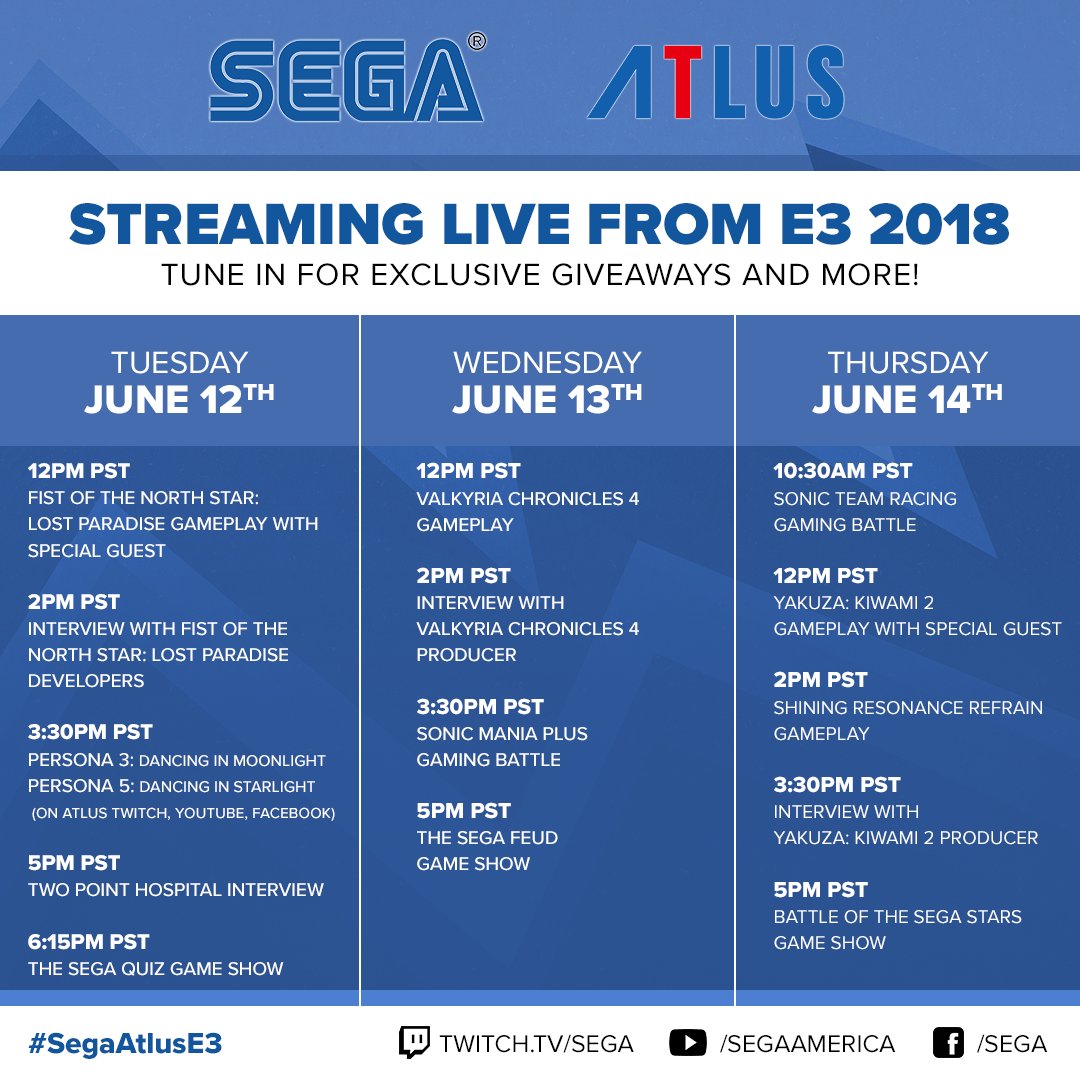 SEGA® ATLUS

STREAMING LIVE FROM E3 2018
TUNE IN FOR EXCLUSIVE GIVEAWAYS AND MORE!

TUESDAY
JUNE 12TH

12PM PST
FIST OF THE NORTH STAR: LOST PARADISE GAMEPLAY WITH SPECIAL GUEST

2PM PST
INTERVIEW WITH FIST OF THE NORTH STAR: LOST PARADISE DEVELOPERS

3:30PM PST
PERSONA 3: DANCING IN MOONLIGHT
PERSONA 5: DANCING IN STARLIGHT
(ON ATLUS TWITCH, YOUTUBE, FACEBOOK)

5PM PST
TWO POINT HOSPITAL INTERVIEW

6:15PM PST
THE SEGA QUIZ GAME SHOW

WEDNESDAY
JUNE 13TH

12PM PST
VALKYRIA CHRONICLES 4 GAMEPLAY

2PM PST
INTERVIEW WITH VALKYRIA CHRONICLES 4 PRODUCER

3:30PM PST
SONIC MANIA PLUS GAMING BATTLE

5PM PST
THE SEGA FEUD GAME SHOW

THURSDAY
JUNE 14TH

10:30AM PST
SONIC TEAM RACING GAMING BATTLE

12PM PST
YAKUZA: KIWAMI 2 GAMEPLAY WITH SPECIAL GUEST

2PM PST
SHINING RESONANCE REFRAIN GAMEPLAY

3:30PM PST
INTERVIEW WITH YAKUZA: KIWAMI 2 PRODUCER

5PM PST
BATTLE OF THE SEGA STARS GAME SHOW

#SegaAtlusE3 TWITCH.TV/SEGA /SEGAAMERICA /SEGA